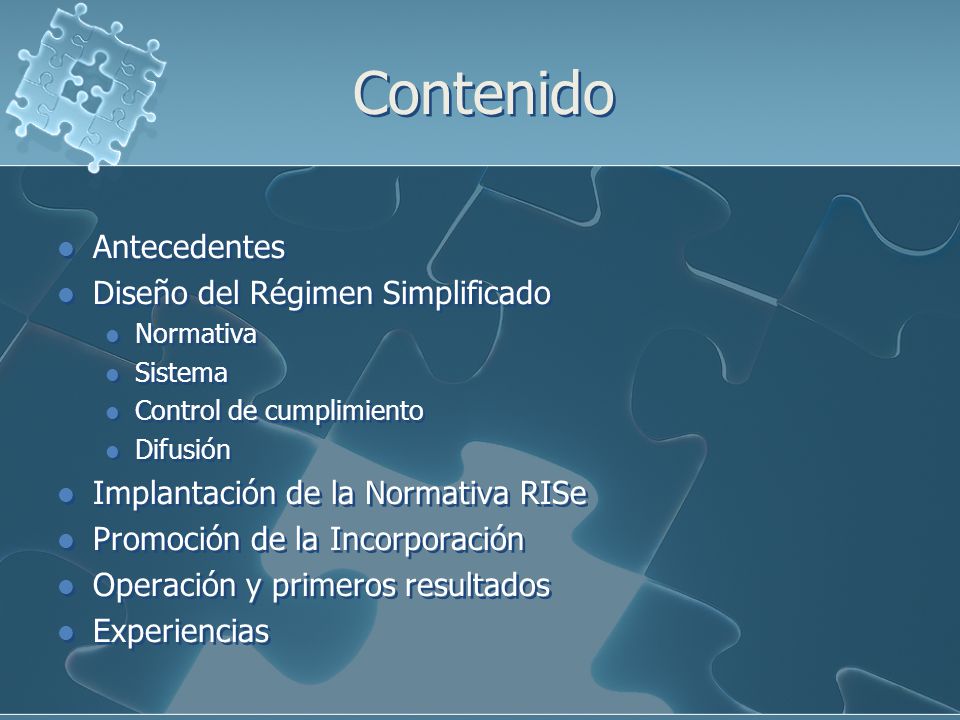 Contenido

- Antecedentes
- Diseño del Régimen Simplificado
  - Normativa
  - Sistema
  - Control de cumplimiento
  - Difusión
- Implantación de la Normativa RISe
- Promoción de la Incorporación
- Operación y primeros resultados
- Experiencias